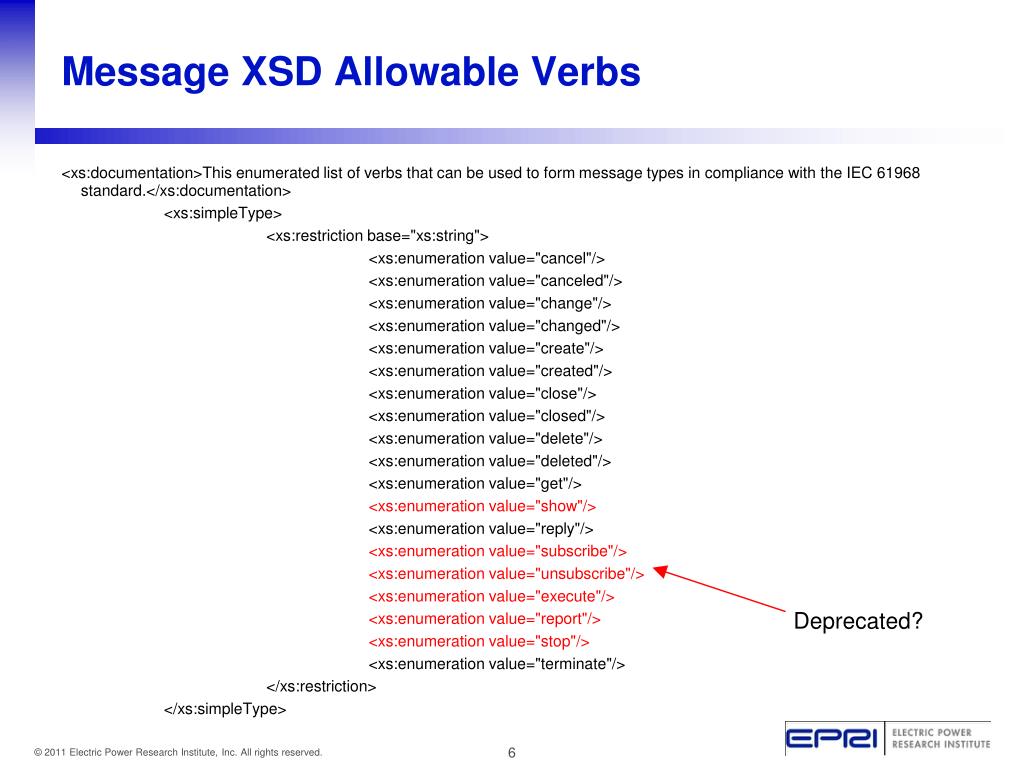 Message XSD Allowable Verbs

<xs:documentation>This enumerated list of verbs that can be used to form message types in compliance with the IEC 61968 standard.</xs:documentation>
<xs:simpleType>
<xs:restriction base="xs:string">
<xs:enumeration value="cancel"/>
<xs:enumeration value="canceled"/>
<xs:enumeration value="change"/>
<xs:enumeration value="changed"/>
<xs:enumeration value="create"/>
<xs:enumeration value="created"/>
<xs:enumeration value="close"/>
<xs:enumeration value="closed"/>
<xs:enumeration value="delete"/>
<xs:enumeration value="deleted"/>
<xs:enumeration value="get"/>
<xs:enumeration value="show"/>
<xs:enumeration value="reply"/>
<xs:enumeration value="subscribe"/>
<xs:enumeration value="unsubscribe"/>
<xs:enumeration value="execute"/>
<xs:enumeration value="report"/>
<xs:enumeration value="stop"/>
<xs:enumeration value="terminate"/>
</xs:restriction>
</xs:simpleType>

Deprecated?

© 2011 Electric Power Research Institute, Inc. All rights reserved.

6

EPRI ELECTRIC POWER RESEARCH INSTITUTE